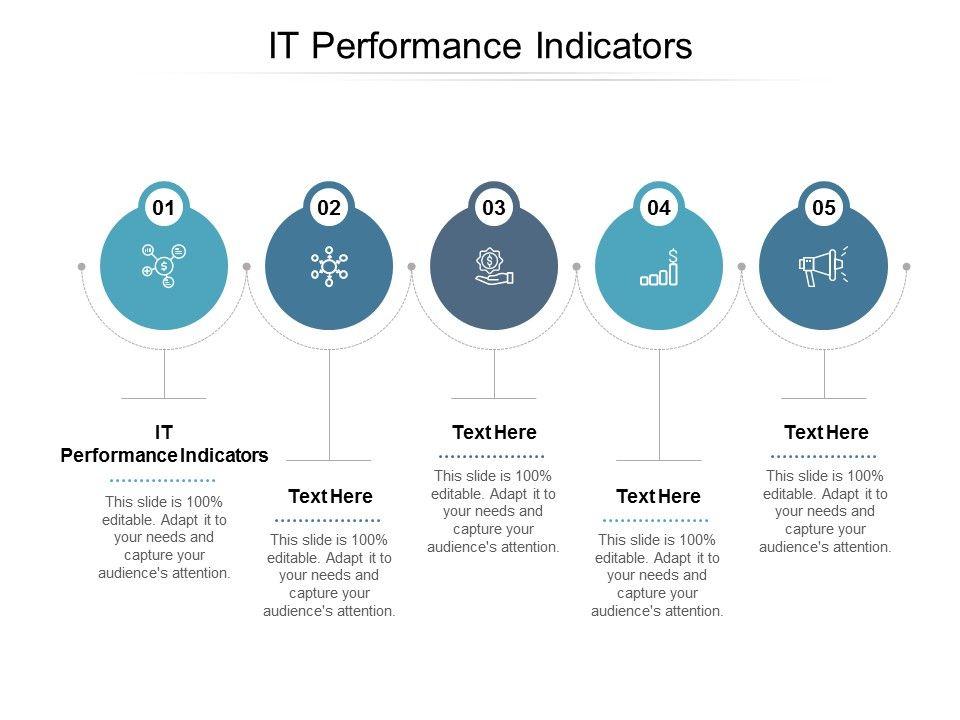 IT Performance Indicators

01

02

03

04

05

IT Performance Indicators

This slide is 100% editable. Adapt it to your needs and capture your audience's attention.

Text Here

This slide is 100% editable. Adapt it to your needs and capture your audience's attention.

Text Here

This slide is 100% editable. Adapt it to your needs and capture your audience's attention.

Text Here

This slide is 100% editable. Adapt it to your needs and capture your audience's attention.

Text Here

This slide is 100% editable. Adapt it to your needs and capture your audience's attention.